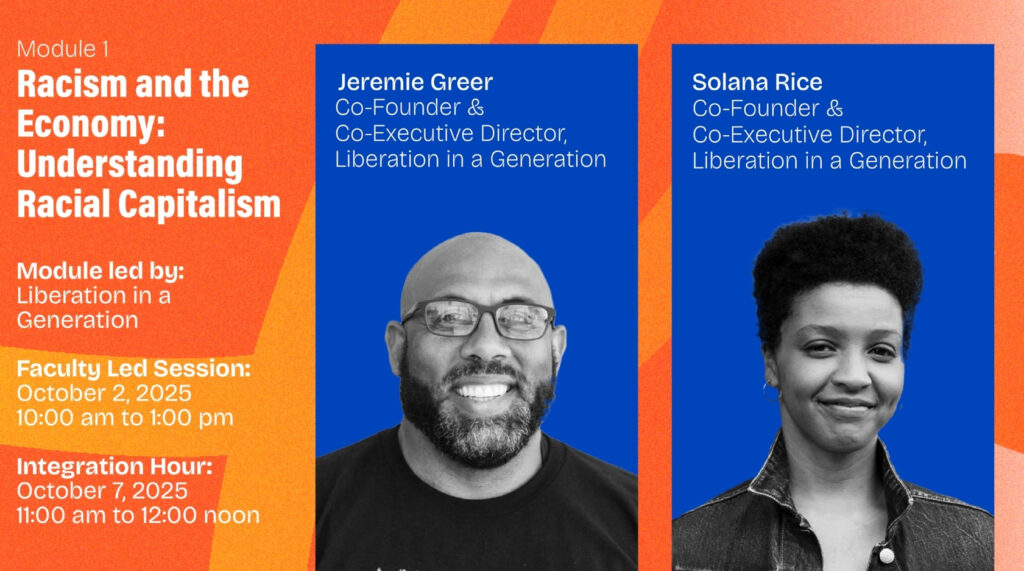 Module 1
Racism and the Economy: Understanding Racial Capitalism

Module led by:
Liberation in a Generation

Faculty Led Session:
October 2, 2025
10:00 am to 1:00 pm

Integration Hour:
October 7, 2025
11:00 am to 12:00 noon

Jeremie Greer
Co-Founder & Co-Executive Director, Liberation in a Generation

Solana Rice
Co-Founder & Co-Executive Director, Liberation in a Generation